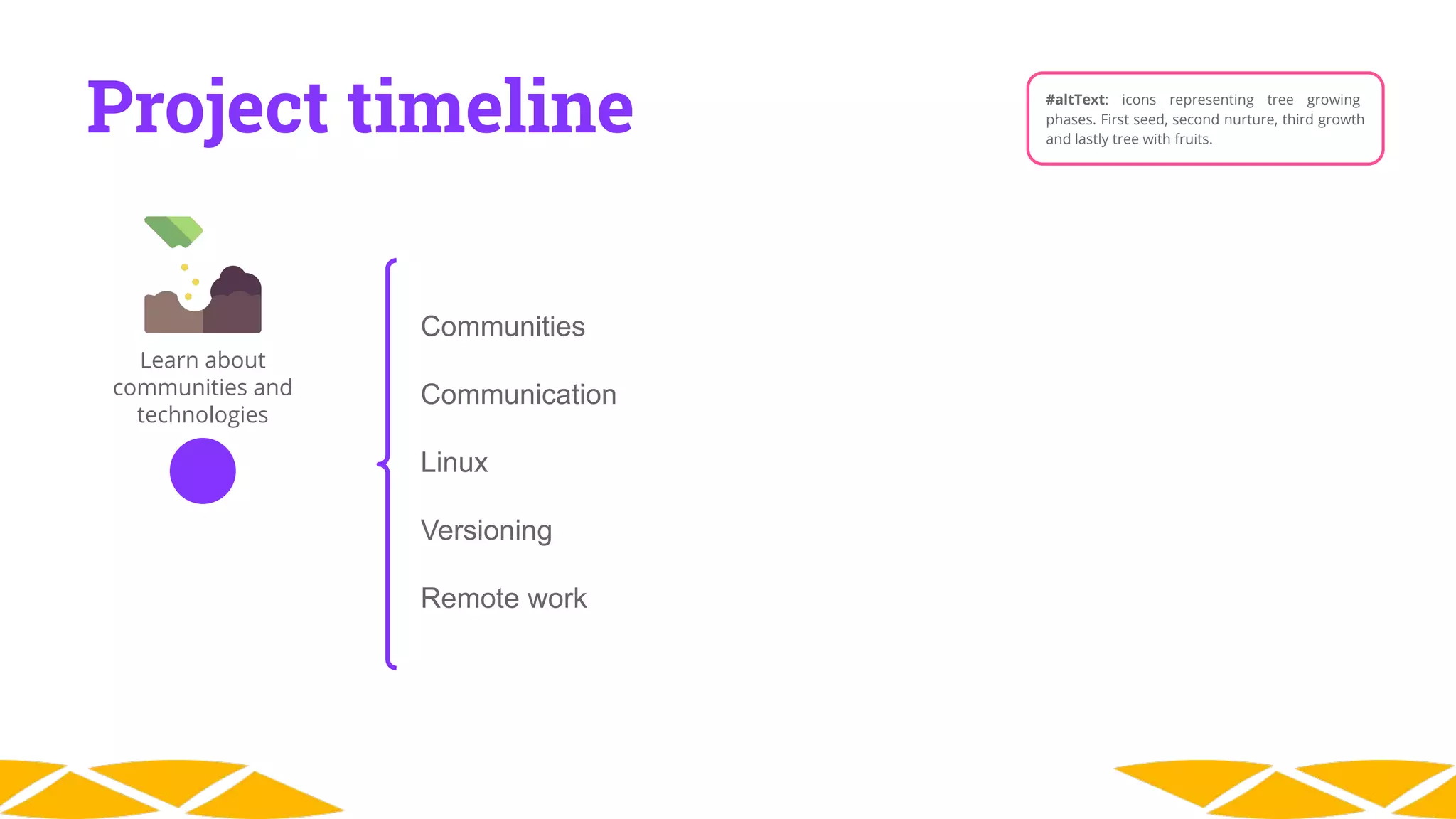 Project timeline

#altText: icons representing tree growing phases. First seed, second nurture, third growth and lastly tree with fruits.

Learn about communities and technologies

Communities

Communication

Linux

Versioning

Remote work